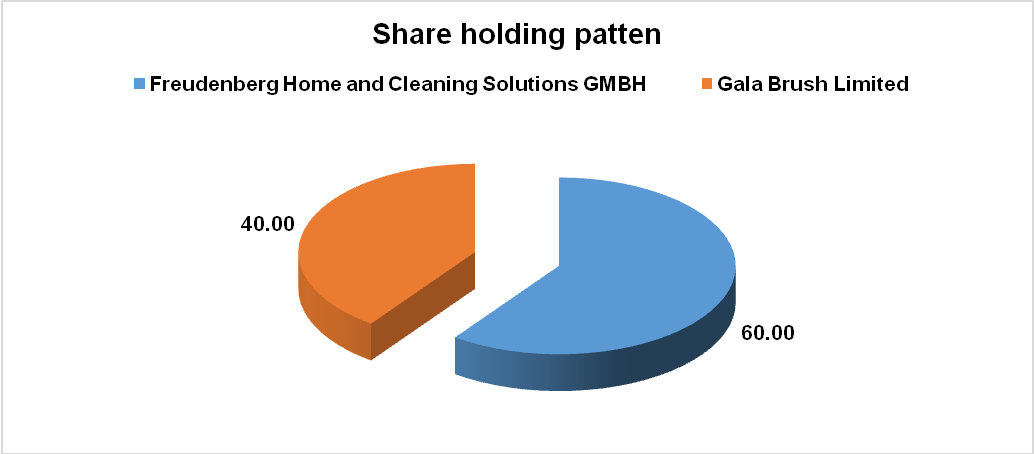 Share holding patten

Freudenberg Home and Cleaning Solutions GMBH
Gala Brush Limited

40.00

60.00